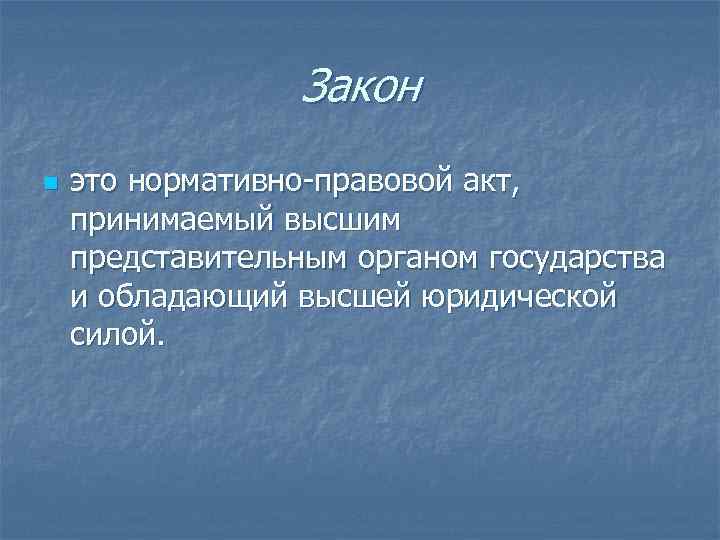 Закон

это нормативно-правовой акт, принимаемый высшим представительным органом государства и обладающий высшей юридической силой.